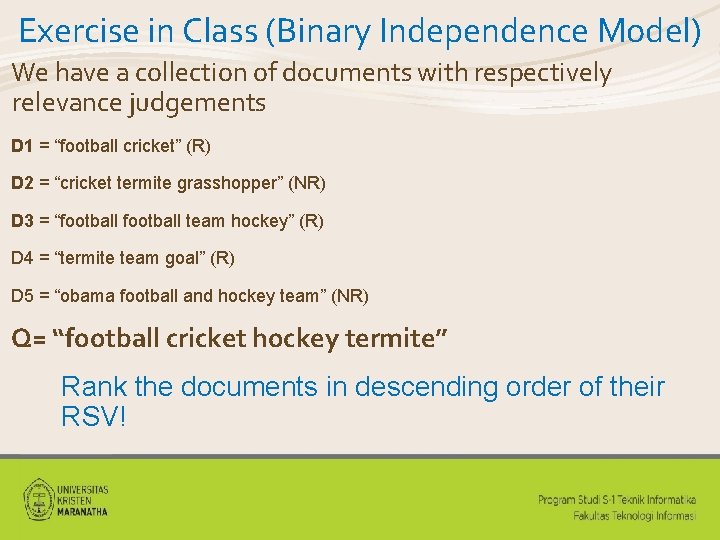 Exercise in Class (Binary Independence Model)

We have a collection of documents with respectively relevance judgements

D1 = “football cricket” (R)

D2 = “cricket termite grasshopper” (NR)

D3 = “football football team hockey” (R)

D4 = “termite team goal” (R)

D5 = “obama football and hockey team” (NR)

Q= “football cricket hockey termite”

Rank the documents in descending order of their RSV!

UNIVERSITAS KRISTEN MARANATHA

Program Studi S-1 Teknik Informatika
Fakultas Teknologi Informasi